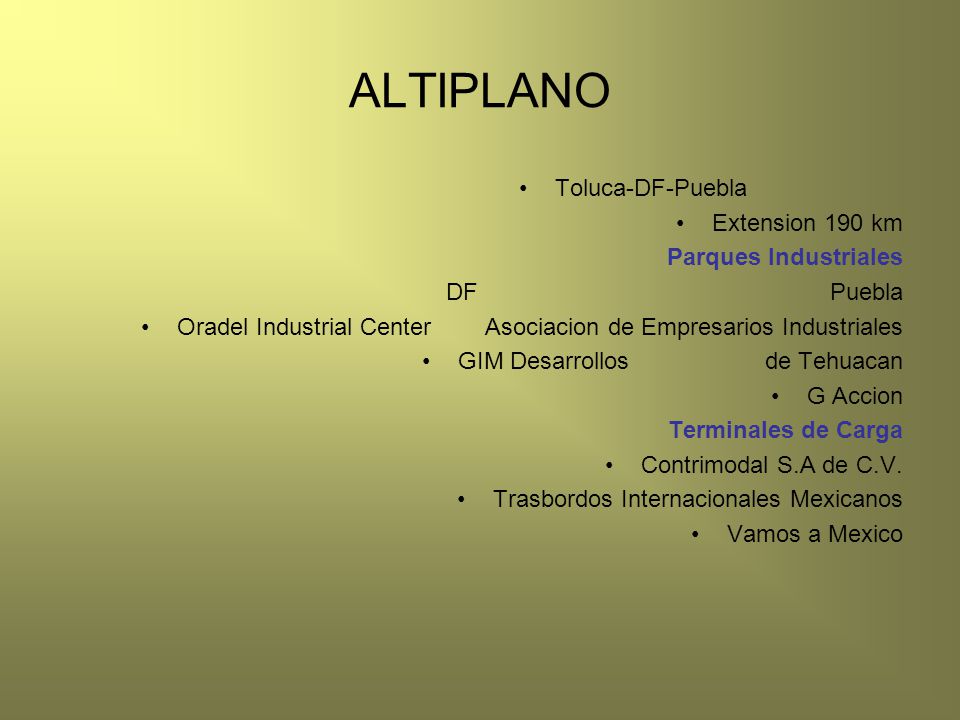 ALTIPLANO

• Toluca-DF-Puebla

• Extension 190 km

Parques Industriales

DF Puebla

• Oradel Industrial Center Asociacion de Empresarios Industriales

• GIM Desarrollos de Tehuacan

• G Accion

Terminales de Carga

• Contrimodal S.A de C.V.

• Trasbordos Internacionales Mexicanos

• Vamos a Mexico